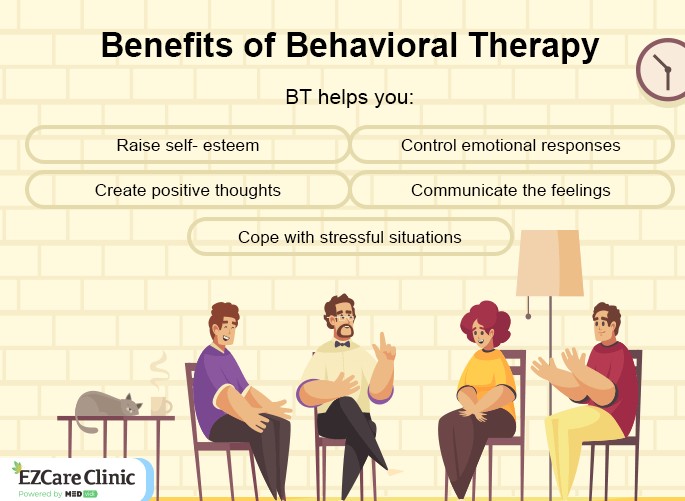 Benefits of Behavioral Therapy

BT helps you:

Raise self- esteem

Control emotional responses

Create positive thoughts

Communicate the feelings

Cope with stressful situations

EZCare Clinic
Powered by MEDvidi